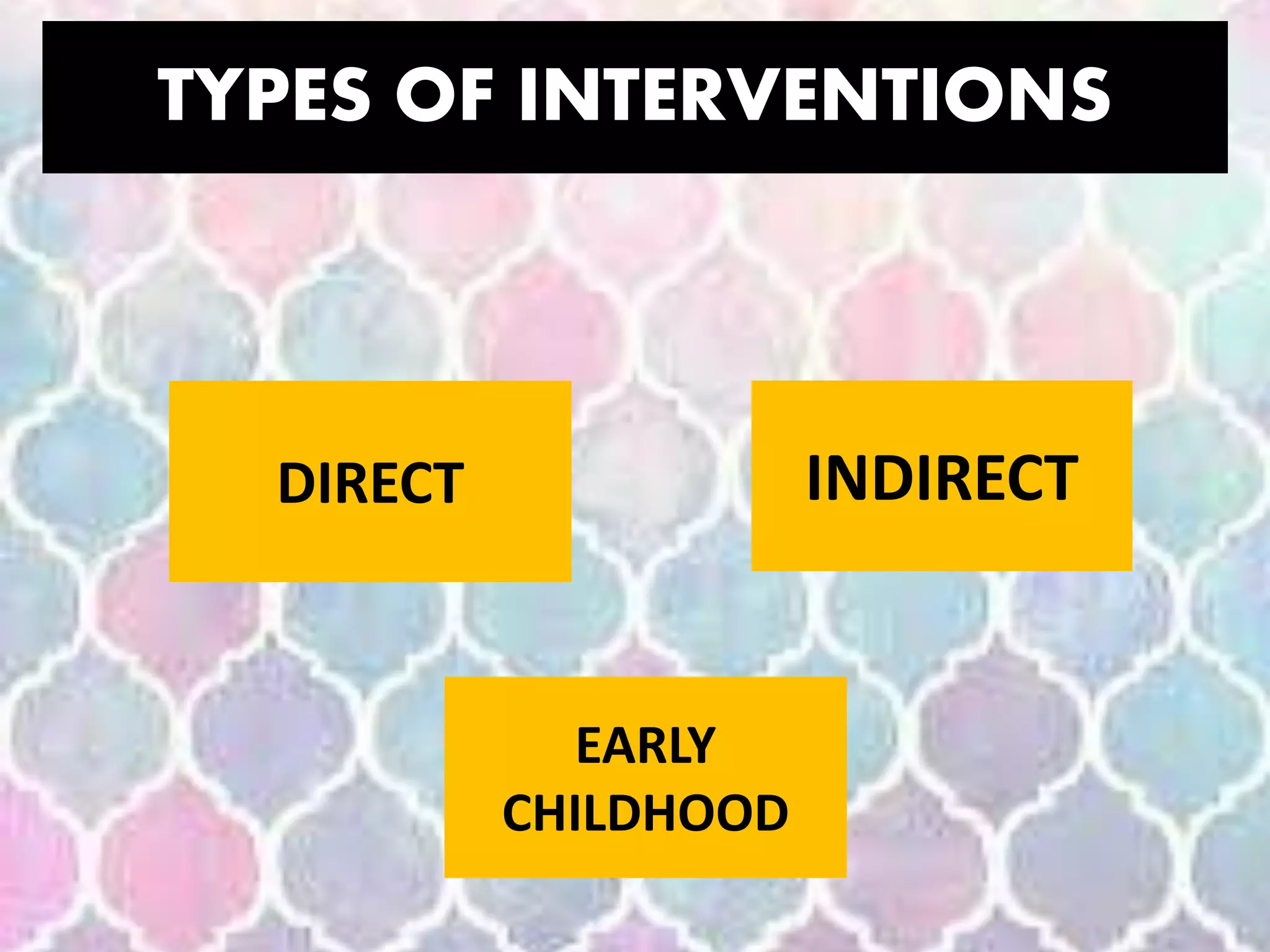 TYPES OF INTERVENTIONS

DIRECT

INDIRECT

EARLY CHILDHOOD